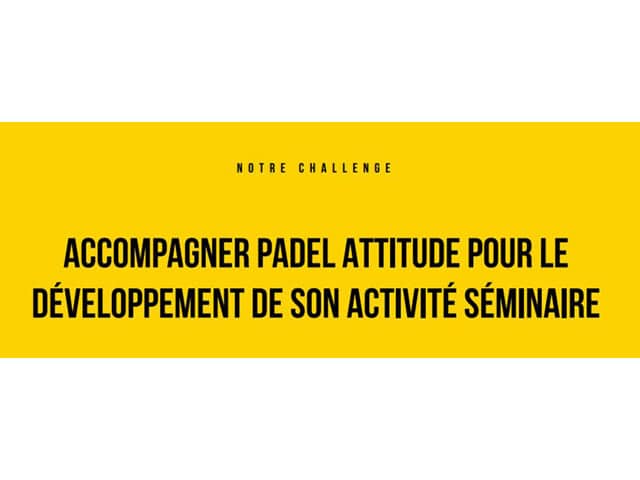 NOTRE CHALLENGE

ACCOMPAGNER PADEL ATTITUDE POUR LE DÉVELOPPEMENT DE SON ACTIVITÉ SÉMINAIRE